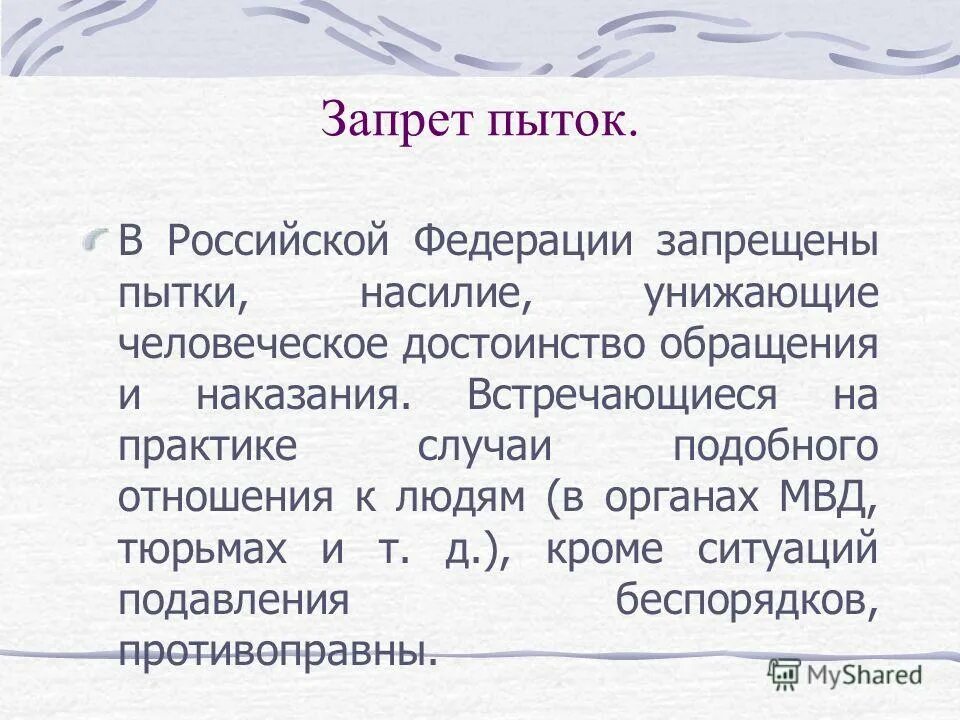 Запрет пыток.

В Российской Федерации запрещены пытки, насилие, унижающие человеческое достоинство обращения и наказания. Встречающиеся на практике случаи подобного отношения к людям (в органах МВД, тюрьмах и т. д.), кроме ситуаций подавления беспорядков, противоправны.

MyShared